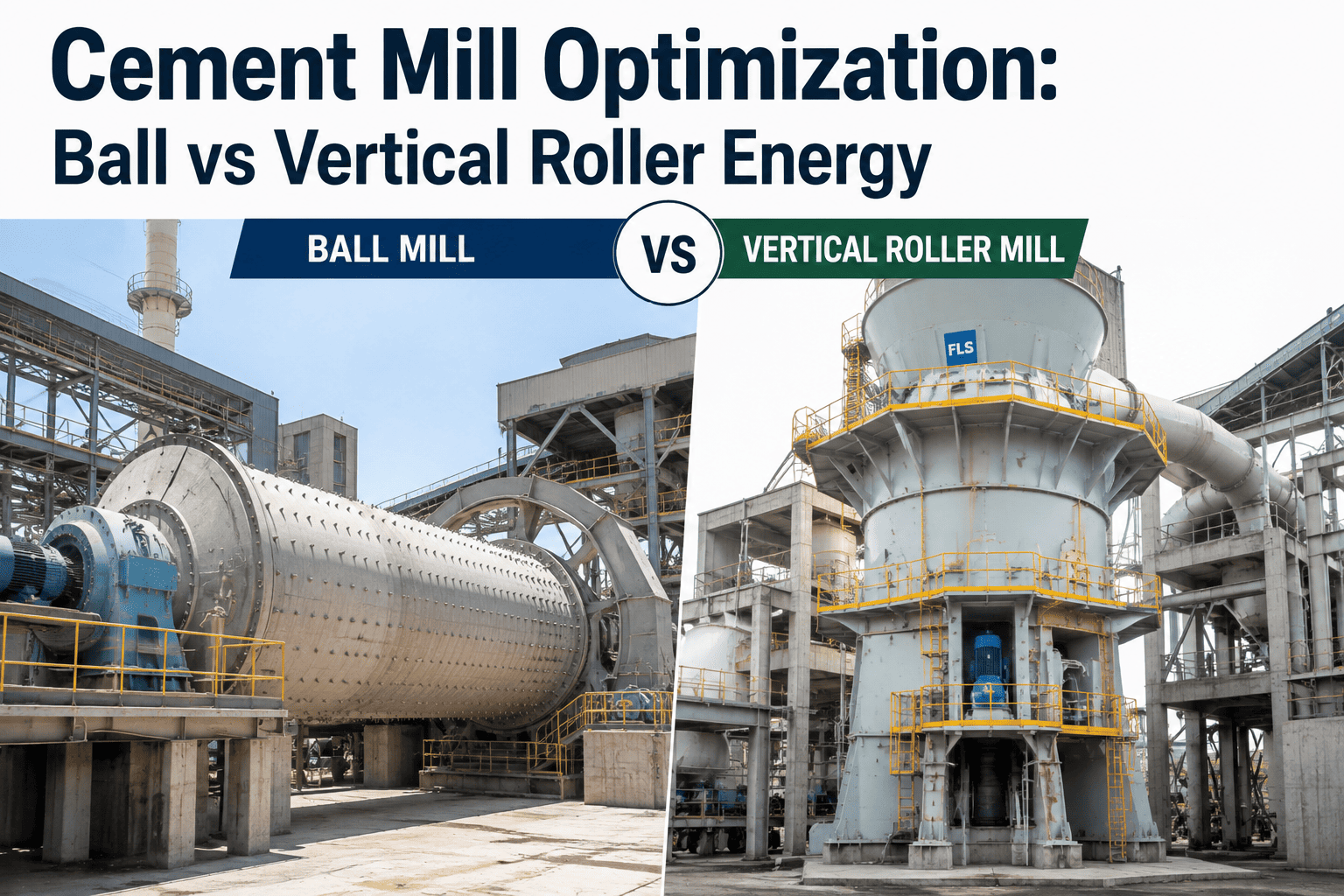 Cement Mill Optimization:
Ball vs Vertical Roller Energy

BALL MILL

VS

VERTICAL ROLLER MILL

FLS